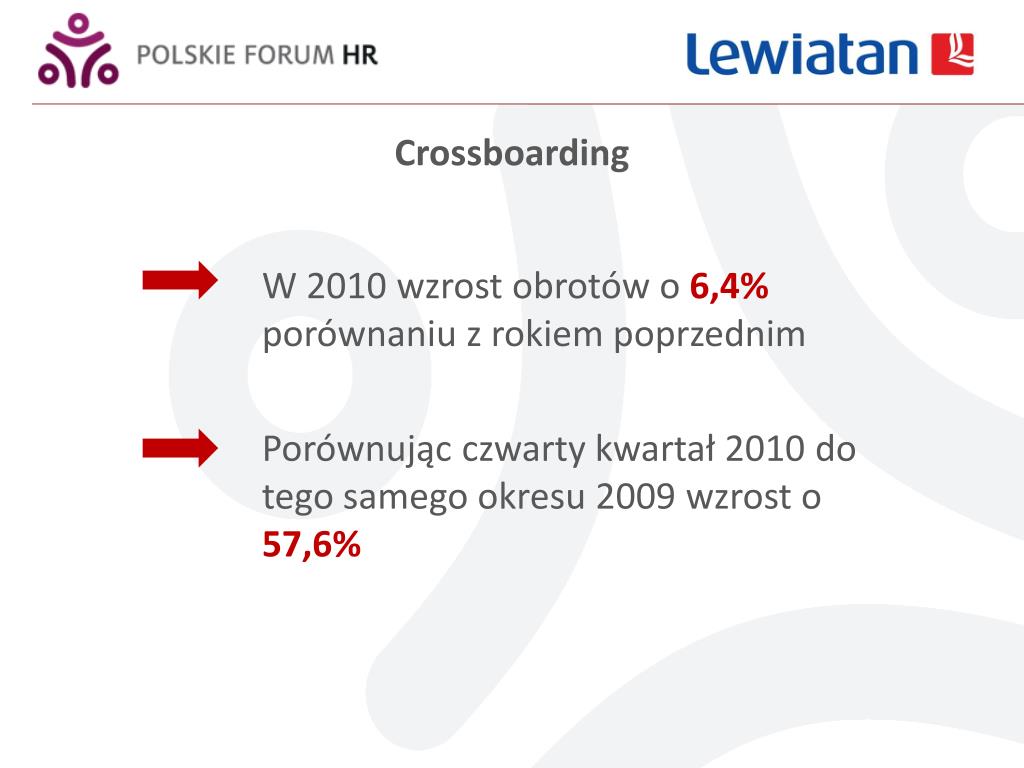 POLSKIE FORUM HR

Lewiatan

Crossboarding

W 2010 wzrost obrotów o 6,4% porównaniu z rokiem poprzednim

Porównując czwarty kwartał 2010 do tego samego okresu 2009 wzrost o 57,6%